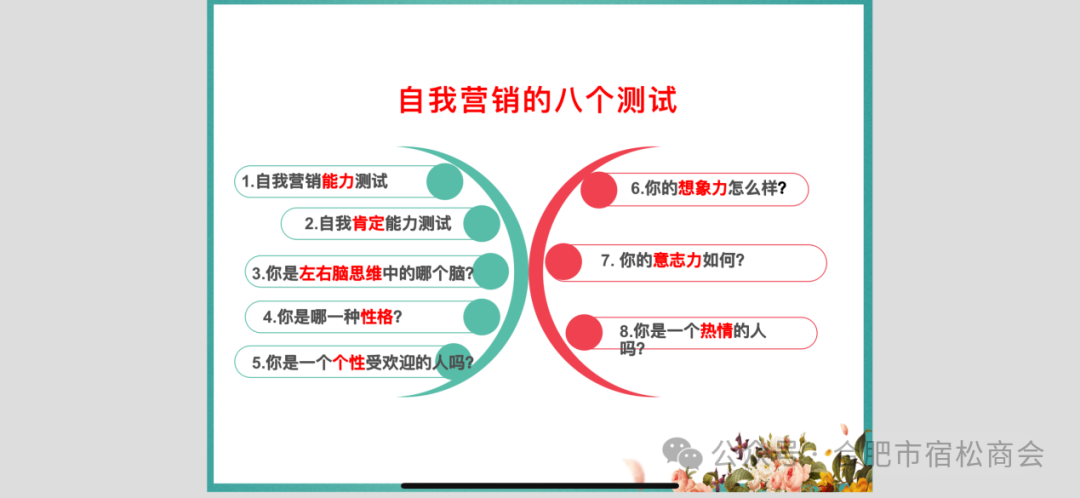 自我营销的八个测试

1.自我营销能力测试

2.自我肯定能力测试

3.你是左右脑思维中的哪个脑?

4.你是哪一种性格?

5.你是一个个性受欢迎的人吗?

6.你的想象力怎么样?

7. 你的意志力如何?

8.你是一个热情的人吗?

公众号 · 合肥市宿松商会